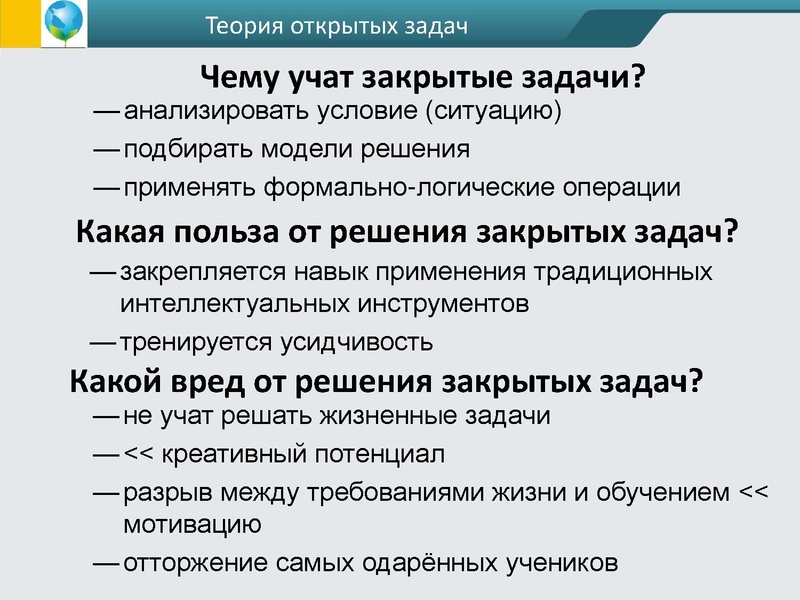 Теория открытых задач

Чему учат закрытые задачи?

— анализировать условие (ситуацию)

— подбирать модели решения

— применять формально-логические операции

Какая польза от решения закрытых задач?

— закрепляется навык применения традиционных интеллектуальных инструментов

— тренируется усидчивость

Какой вред от решения закрытых задач?

— не учат решать жизненные задачи

— << креативный потенциал

— разрыв между требованиями жизни и обучением << мотивацию

— отторжение самых одарённых учеников